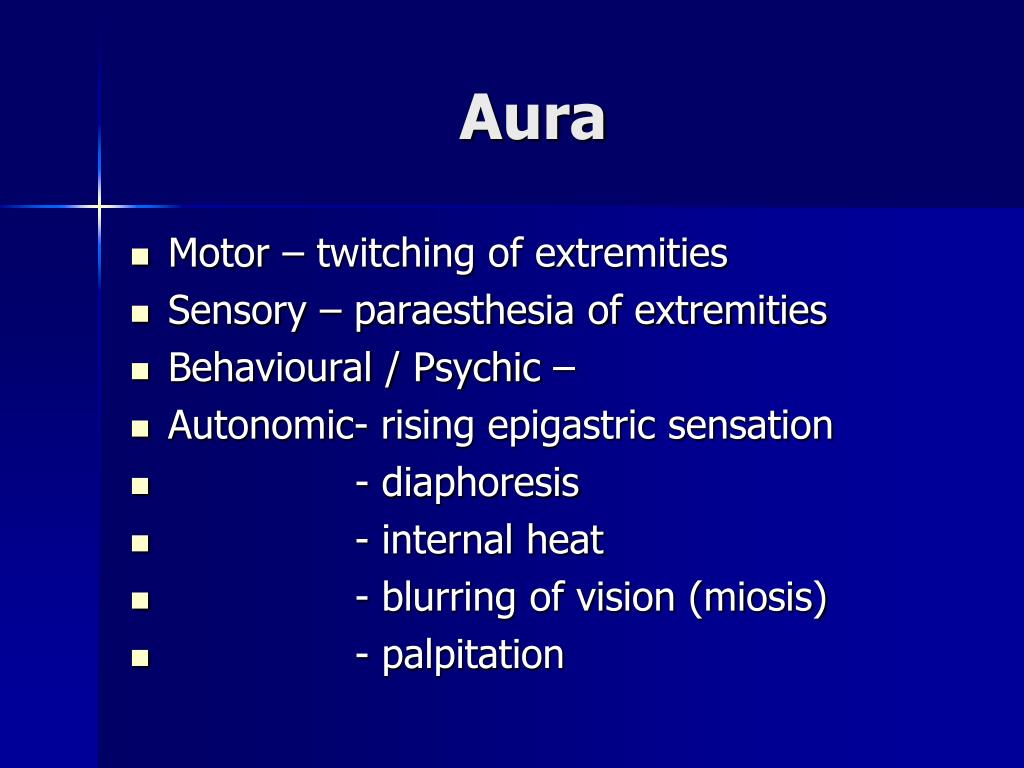 Aura

- Motor – twitching of extremities
- Sensory – paraesthesia of extremities
- Behavioural / Psychic –
- Autonomic- rising epigastric sensation
- - diaphoresis
- - internal heat
- - blurring of vision (miosis)
- - palpitation